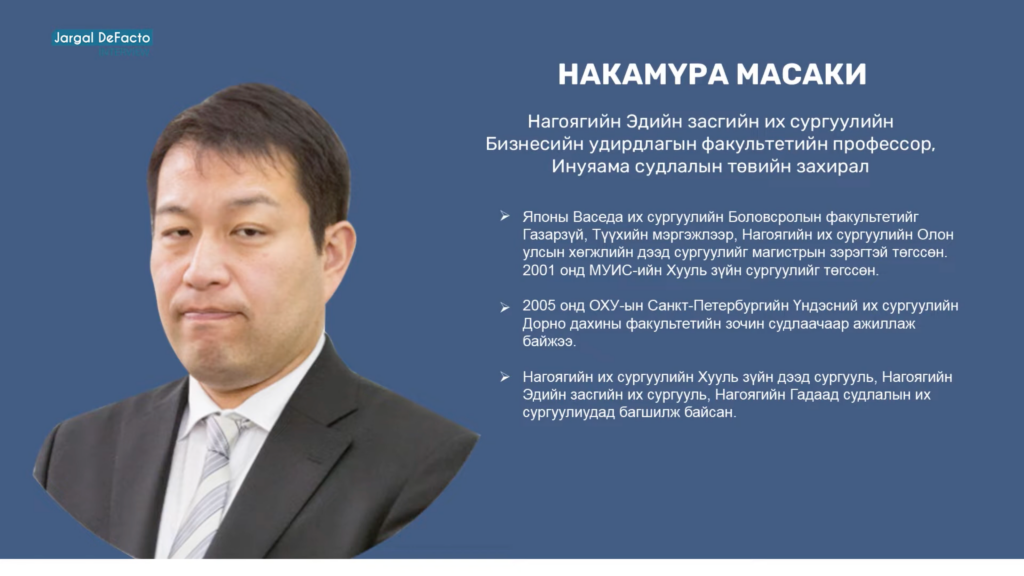 Jargal DeFacto

НАКАМУРА МАСАКИ

Нагоягийн Эдийн засгийн их сургуулийн Бизнесийн удирдлагын факультетийн профессор, Инуяама судлалын төвийн захирал

➢ Японы Васеда их сургуулийн Боловсролын факультетийг Газарзүй, Түүхийн мэргэжлээр, Нагоягийн их сургуулийн Олон улсын хөгжлийн дээд сургуулийг магистрын зэрэгтэй төгссөн. 2001 онд МУИС-ийн Хууль зүйн сургуулийг төгссөн.

➢ 2005 онд ОХУ-ын Санкт-Петербургийн Үндэсний их сургуулийн Дорно дахины факультетийн зочин судлаачаар ажиллаж байжээ.

➢ Нагоягийн их сургуулийн Хууль зүйн дээд сургууль, Нагоягийн Эдийн засгийн их сургууль, Нагоягийн Гадаад судлалын их сургуулиудад багшилж байсан.